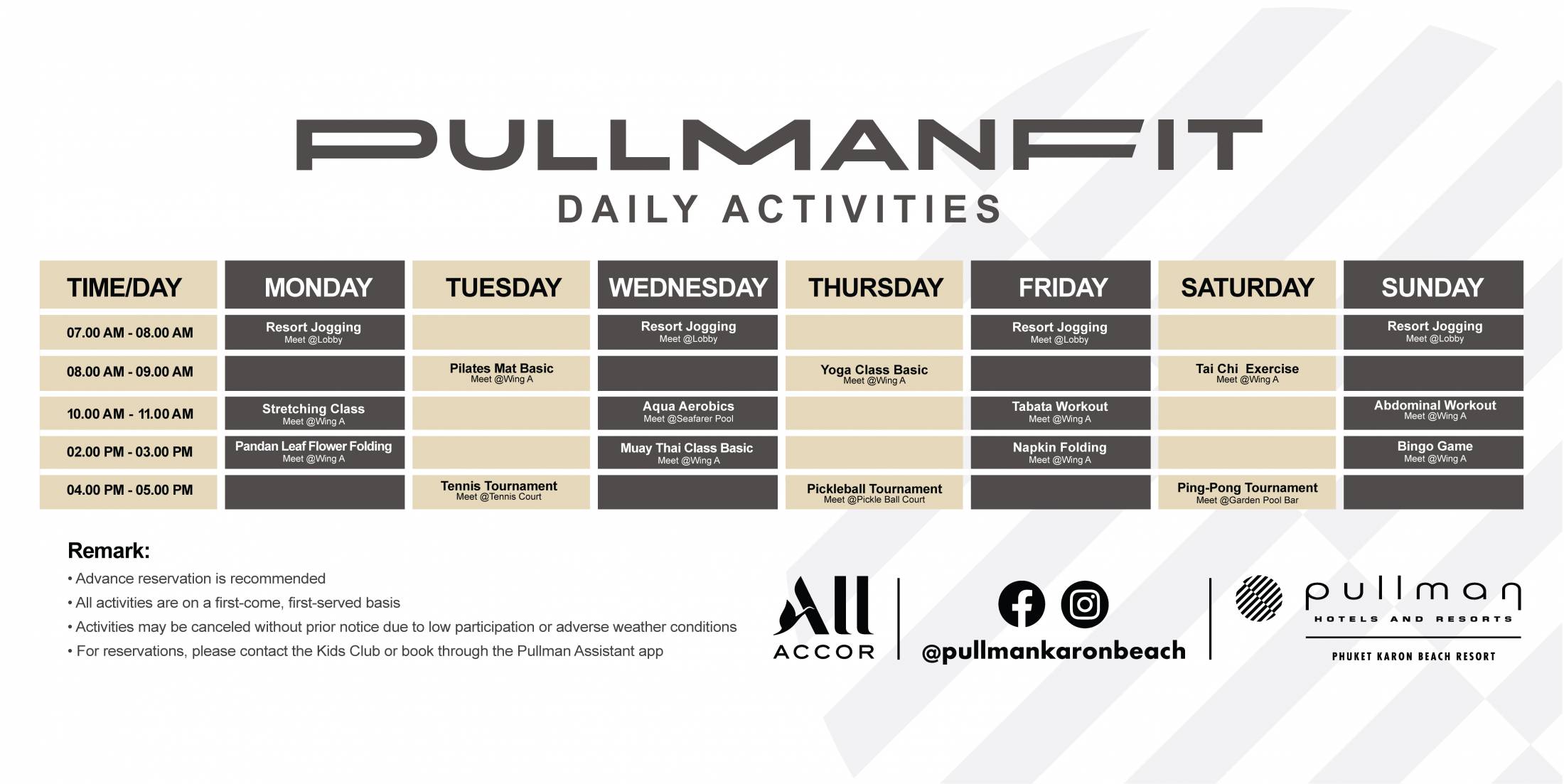 PULLMANFIT
DAILY ACTIVITIES

| TIME/DAY | MONDAY | TUESDAY | WEDNESDAY | THURSDAY | FRIDAY | SATURDAY | SUNDAY |
|---|---|---|---|---|---|---|---|
| 07.00 AM - 08.00 AM | Resort Jogging Meet @Lobby | | Resort Jogging Meet @Lobby | | Resort Jogging Meet @Lobby | | Resort Jogging Meet @Lobby |
| 08.00 AM - 09.00 AM | | Pilates Mat Basic Meet @Wing A | | Yoga Class Basic Meet @Wing A | | Tai Chi Exercise Meet @Wing A | |
| 10.00 AM - 11.00 AM | Stretching Class Meet @Wing A | | Aqua Aerobics Meet @Seafarer Pool | | Tabata Workout Meet @Wing A | | Abdominal Workout Meet @Wing A |
| 02.00 PM - 03.00 PM | Pandan Leaf Flower Folding Meet @Wing A | | Muay Thai Class Basic Meet @Wing A | | Napkin Folding Meet @Wing A | | Bingo Game Meet @Wing A |
| 04.00 PM - 05.00 PM | | Tennis Tournament Meet @Tennis Court | | Pickleball Tournament Meet @Pickle Ball Court | | Ping-Pong Tournament Meet @Garden Pool Bar | |

Remark:
• Advance reservation is recommended
• All activities are on a first-come, first-served basis
• Activities may be canceled without prior notice due to low participation or adverse weather conditions
• For reservations, please contact the Kids Club or book through the Pullman Assistant app

All ACCOR

@pullmankaronbeach

pullman
HOTELS AND RESORTS
PHUKET KARON BEACH RESORT